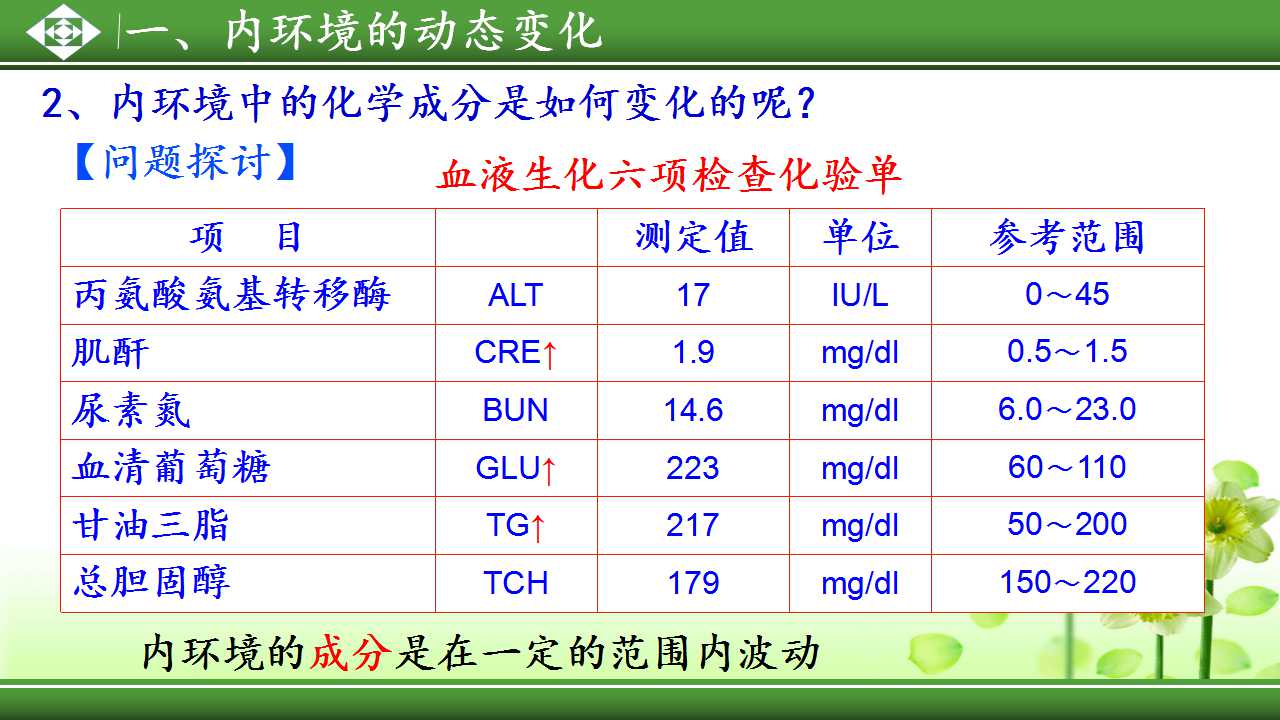 一、内环境的动态变化

2、内环境中的化学成分是如何变化的呢？

【问题探讨】

血液生化六项检查化验单

| 项　目 |  | 测定值 | 单位 | 参考范围 |
|---|---|---|---|---|
| 丙氨酸氨基转移酶 | ALT | 17 | IU/L | 0～45 |
| 肌酐 | CRE↑ | 1.9 | mg/dl | 0.5～1.5 |
| 尿素氮 | BUN | 14.6 | mg/dl | 6.0～23.0 |
| 血清葡萄糖 | GLU↑ | 223 | mg/dl | 60～110 |
| 甘油三脂 | TG↑ | 217 | mg/dl | 50～200 |
| 总胆固醇 | TCH | 179 | mg/dl | 150～220 |

内环境的成分是在一定的范围内波动